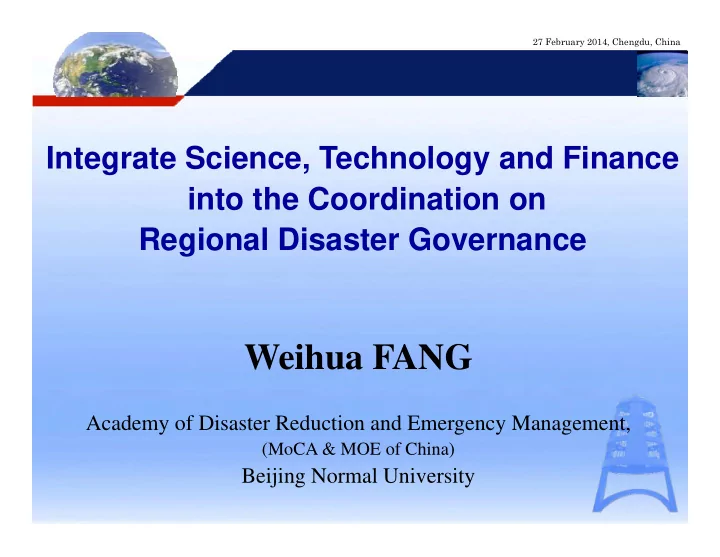 27 February 2014, Chengdu, China

Integrate Science, Technology and Finance into the Coordination on Regional Disaster Governance

Weihua FANG

Academy of Disaster Reduction and Emergency Management,
(MoCA & MOE of China)
Beijing Normal University